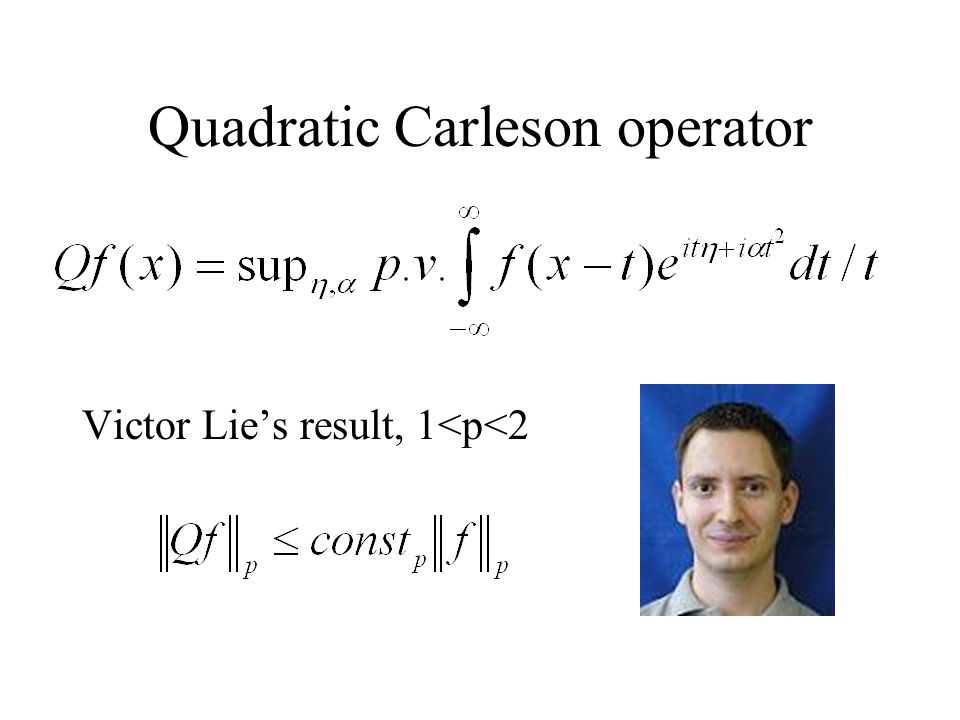 Quadratic Carleson operator

$Qf(x) = \sup_{\eta,\alpha} p.v. \int_{-\infty}^{\infty} f(x-t)e^{it\eta+i\alpha t^2} dt/t$

Victor Lie's result, 1<p<2

$\|Qf\|_p \leq const_p \|f\|_p$